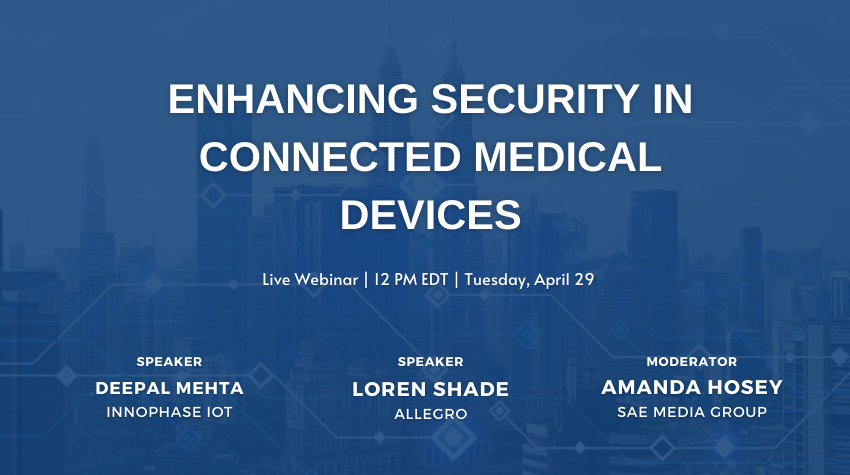 ENHANCING SECURITY IN CONNECTED MEDICAL DEVICES

Live Webinar | 12 PM EDT | Tuesday, April 29

SPEAKER
DEEPAL MEHTA
INNOPHASE IOT

SPEAKER
LOREN SHADE
ALLEGRO

MODERATOR
AMANDA HOSEY
SAE MEDIA GROUP